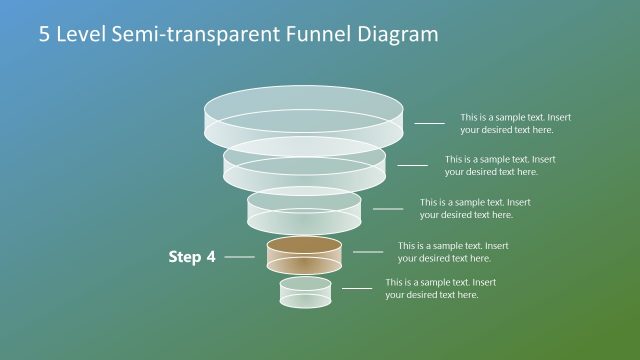 5 Level Semi-transparent Funnel Diagram

This is a sample text. Insert your desired text here.

This is a sample text. Insert your desired text here.

This is a sample text. Insert your desired text here.

Step 4

This is a sample text. Insert your desired text here.

This is a sample text. Insert your desired text here.